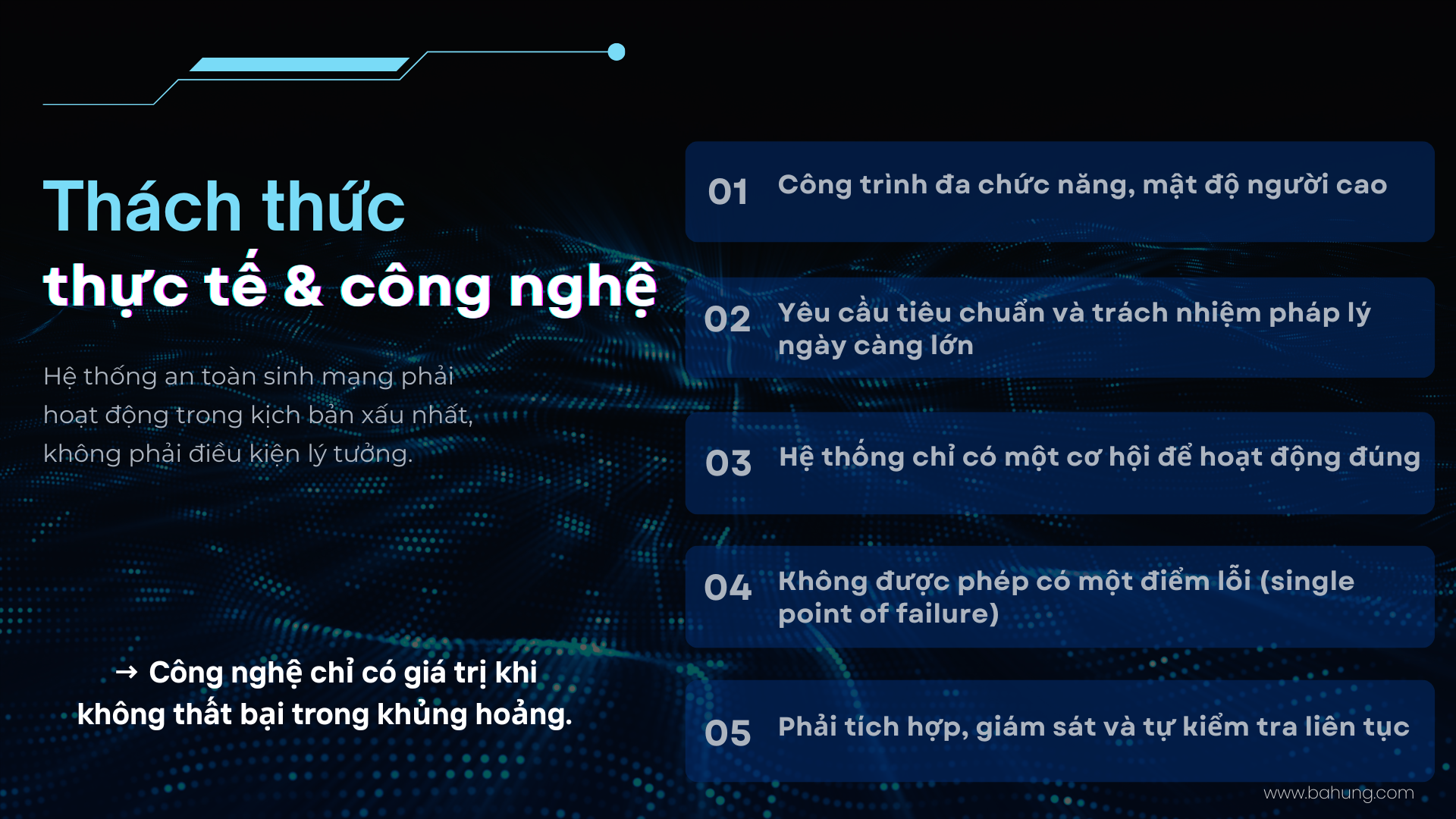 Thách thức
thực tế & công nghệ

Hệ thống an toàn sinh mạng phải hoạt động trong kịch bản xấu nhất, không phải điều kiện lý tưởng.

→ Công nghệ chỉ có giá trị khi không thất bại trong khủng hoảng.

01 Công trình đa chức năng, mật độ người cao

02 Yêu cầu tiêu chuẩn và trách nhiệm pháp lý ngày càng lớn

03 Hệ thống chỉ có một cơ hội để hoạt động đúng

04 Không được phép có một điểm lỗi (single point of failure)

05 Phải tích hợp, giám sát và tự kiểm tra liên tục

www.bahung.com